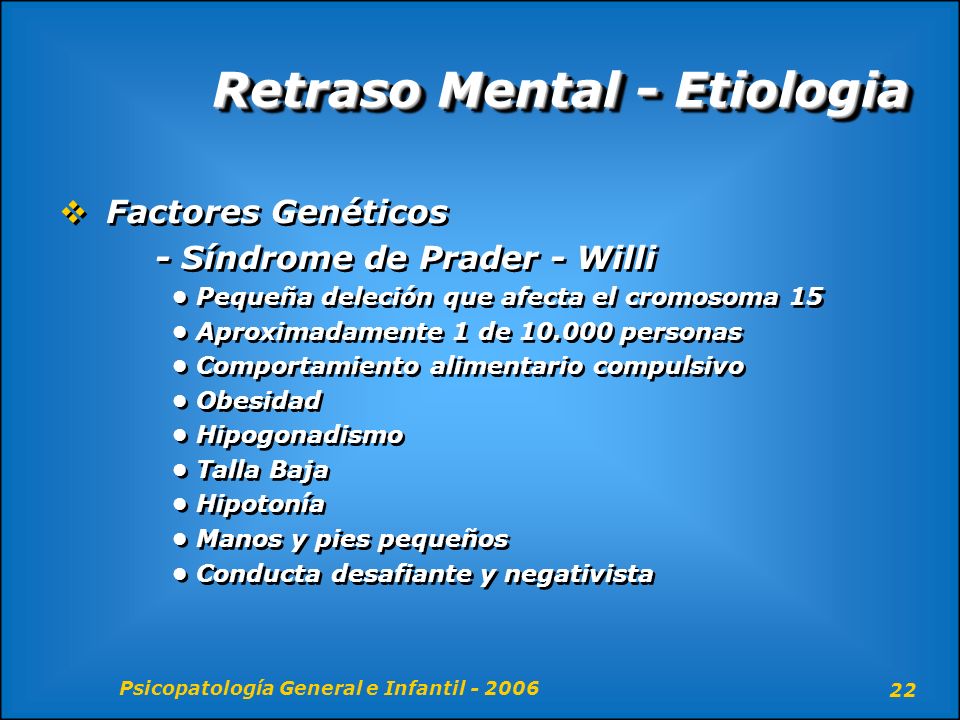 Retraso Mental - Etiologia

❖ Factores Genéticos

- Síndrome de Prader - Willi

• Pequeña deleción que afecta el cromosoma 15
• Aproximadamente 1 de 10.000 personas
• Comportamiento alimentario compulsivo
• Obesidad
• Hipogonadismo
• Talla Baja
• Hipotonía
• Manos y pies pequeños
• Conducta desafiante y negativista

Psicopatología General e Infantil - 2006

22